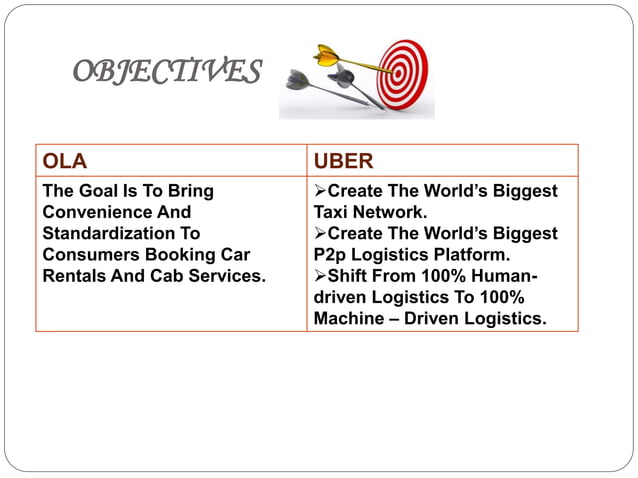 OBJECTIVES

| OLA | UBER |
|---|---|
| The Goal Is To Bring Convenience And Standardization To Consumers Booking Car Rentals And Cab Services. | ➢Create The World's Biggest Taxi Network. ➢Create The World's Biggest P2p Logistics Platform. ➢Shift From 100% Human-driven Logistics To 100% Machine – Driven Logistics. |